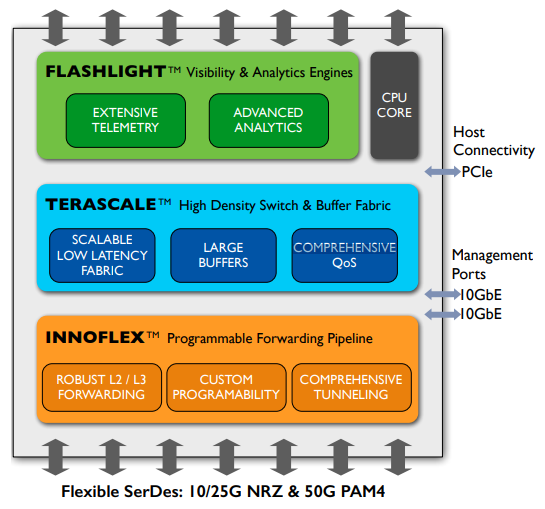 FLASHLIGHT™ Visibility & Analytics Engines

EXTENSIVE TELEMETRY

ADVANCED ANALYTICS

CPU CORE

Host Connectivity

PCIe

TERASCALE™ High Density Switch & Buffer Fabric

SCALABLE LOW LATENCY FABRIC

LARGE BUFFERS

COMPREHENSIVE QoS

Management Ports

10GbE

10GbE

INNOFLEX™ Programmable Forwarding Pipeline

ROBUST L2 / L3 FORWARDING

CUSTOM PROGRAMABILITY

COMPREHENSIVE TUNNELING

Flexible SerDes: 10/25G NRZ & 50G PAM4